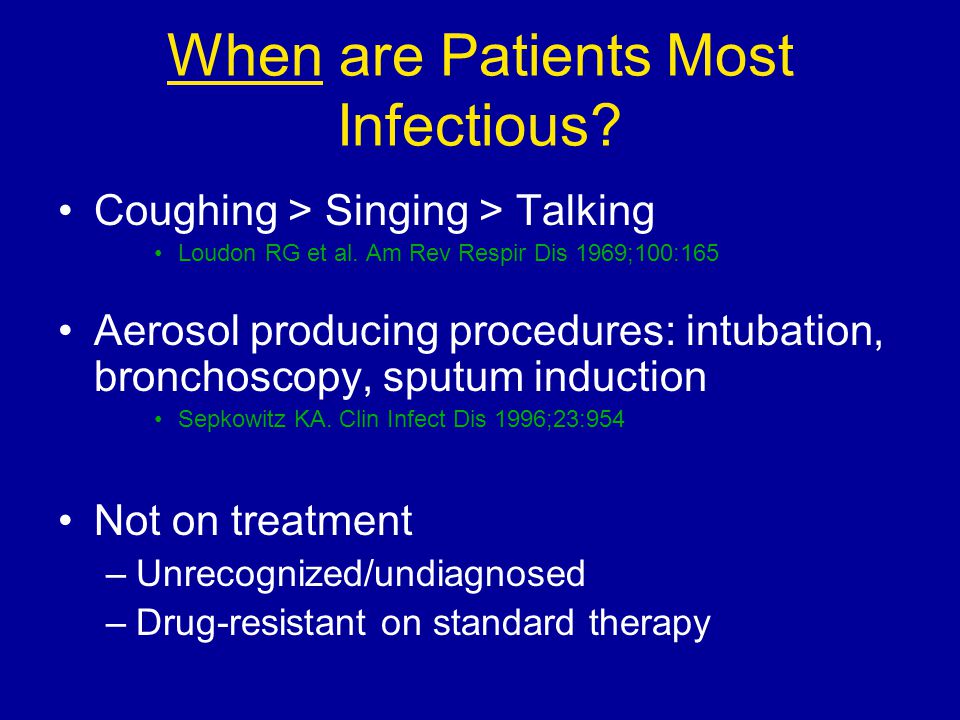 When are Patients Most Infectious?

• Coughing > Singing > Talking
  • Loudon RG et al. Am Rev Respir Dis 1969;100:165

• Aerosol producing procedures: intubation, bronchoscopy, sputum induction
  • Sepkowitz KA. Clin Infect Dis 1996;23:954

• Not on treatment
  – Unrecognized/undiagnosed
  – Drug-resistant on standard therapy